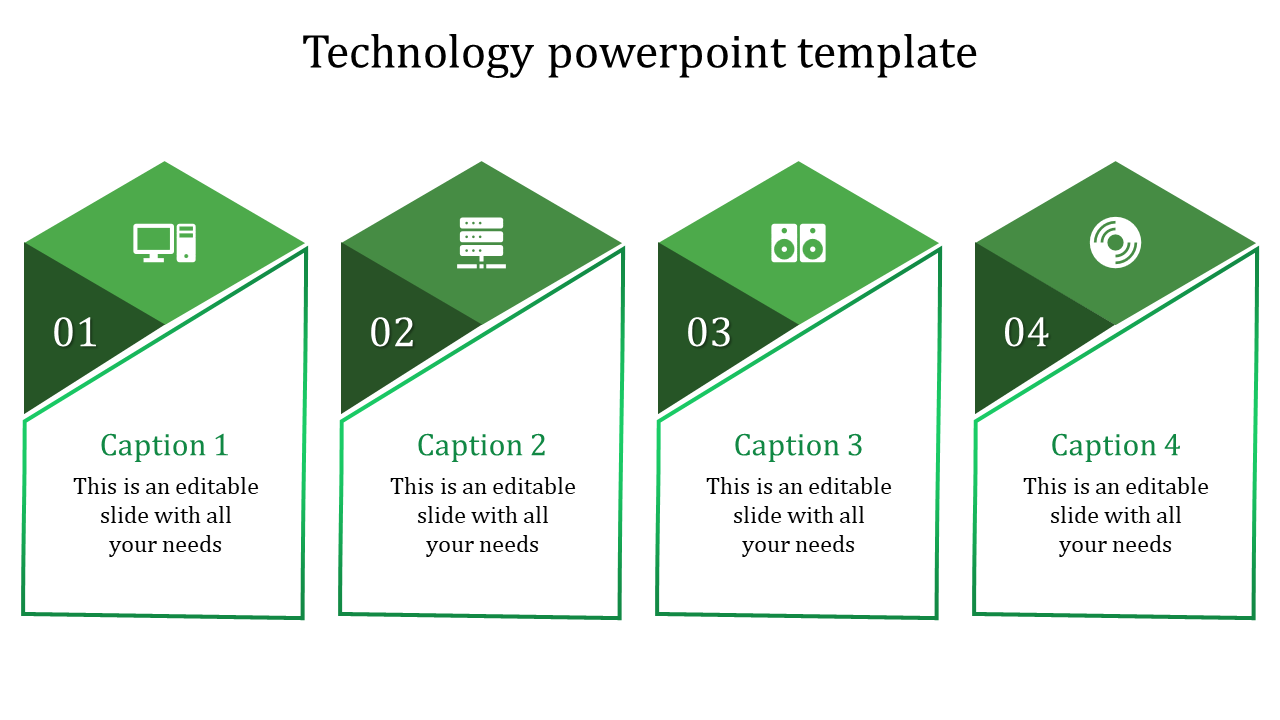 Technology powerpoint template

01

Caption 1

This is an editable slide with all your needs

02

Caption 2

This is an editable slide with all your needs

03

Caption 3

This is an editable slide with all your needs

04

Caption 4

This is an editable slide with all your needs